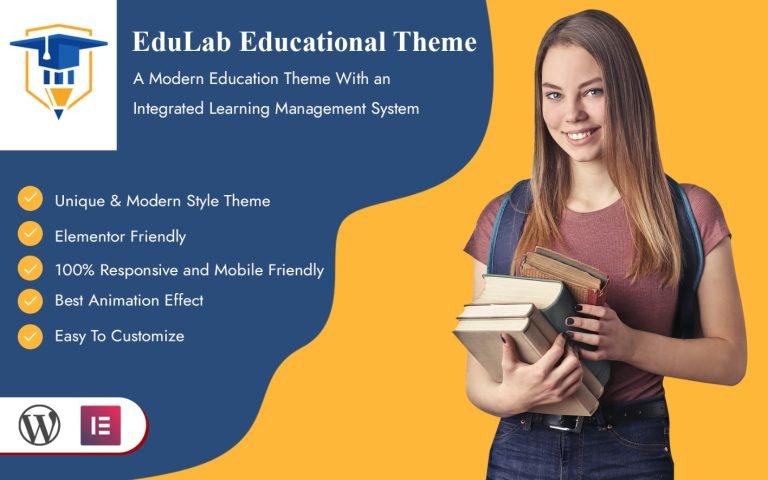 EduLab Educational Theme

A Modern Education Theme With an Integrated Learning Management System

Unique & Modern Style Theme

Elementor Friendly

100% Responsive and Mobile Friendly

Best Animation Effect

Easy To Customize